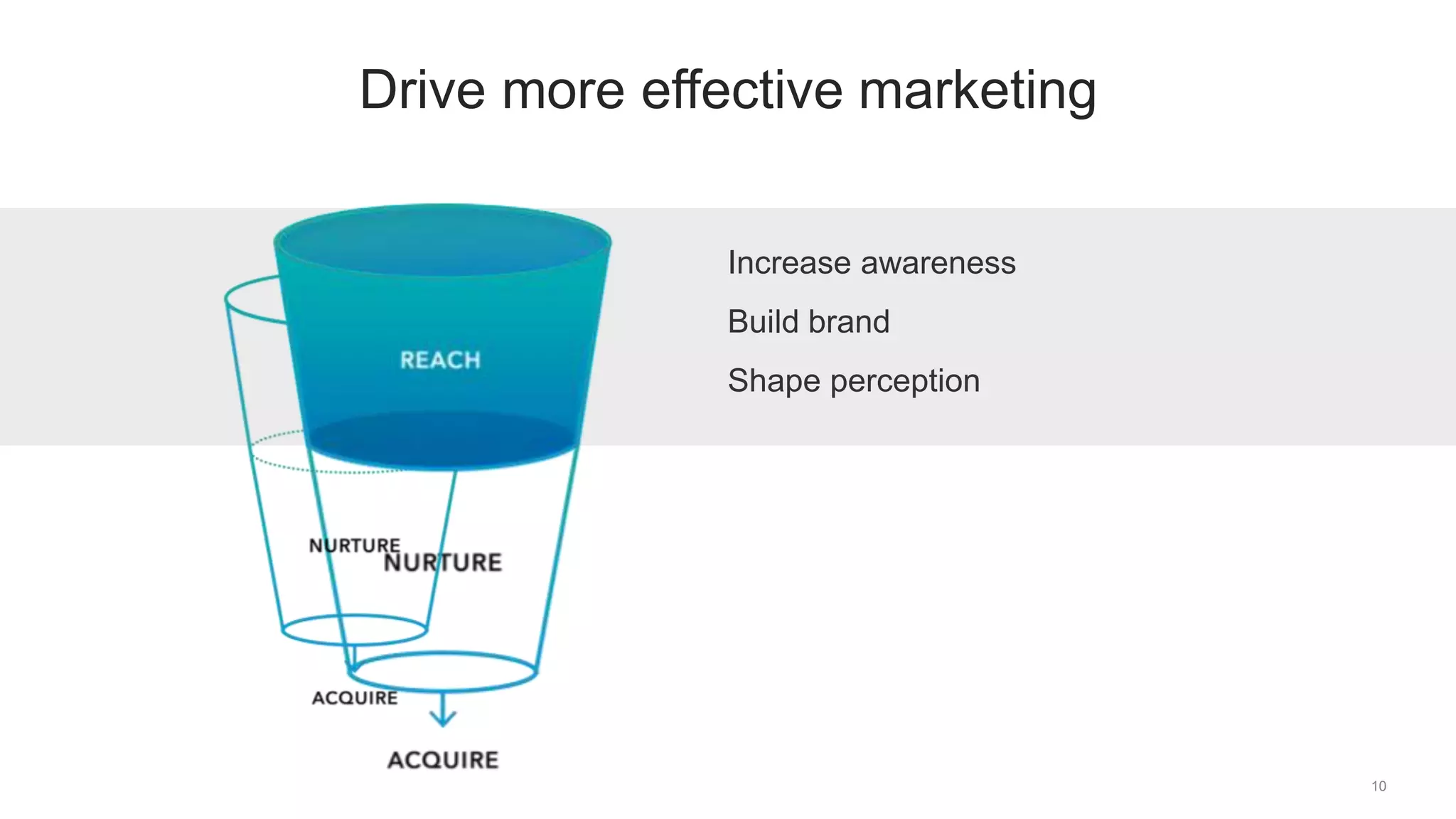 Drive more effective marketing

REACH

NURTURE
NURTURE

ACQUIRE

ACQUIRE

Increase awareness

Build brand

Shape perception

10